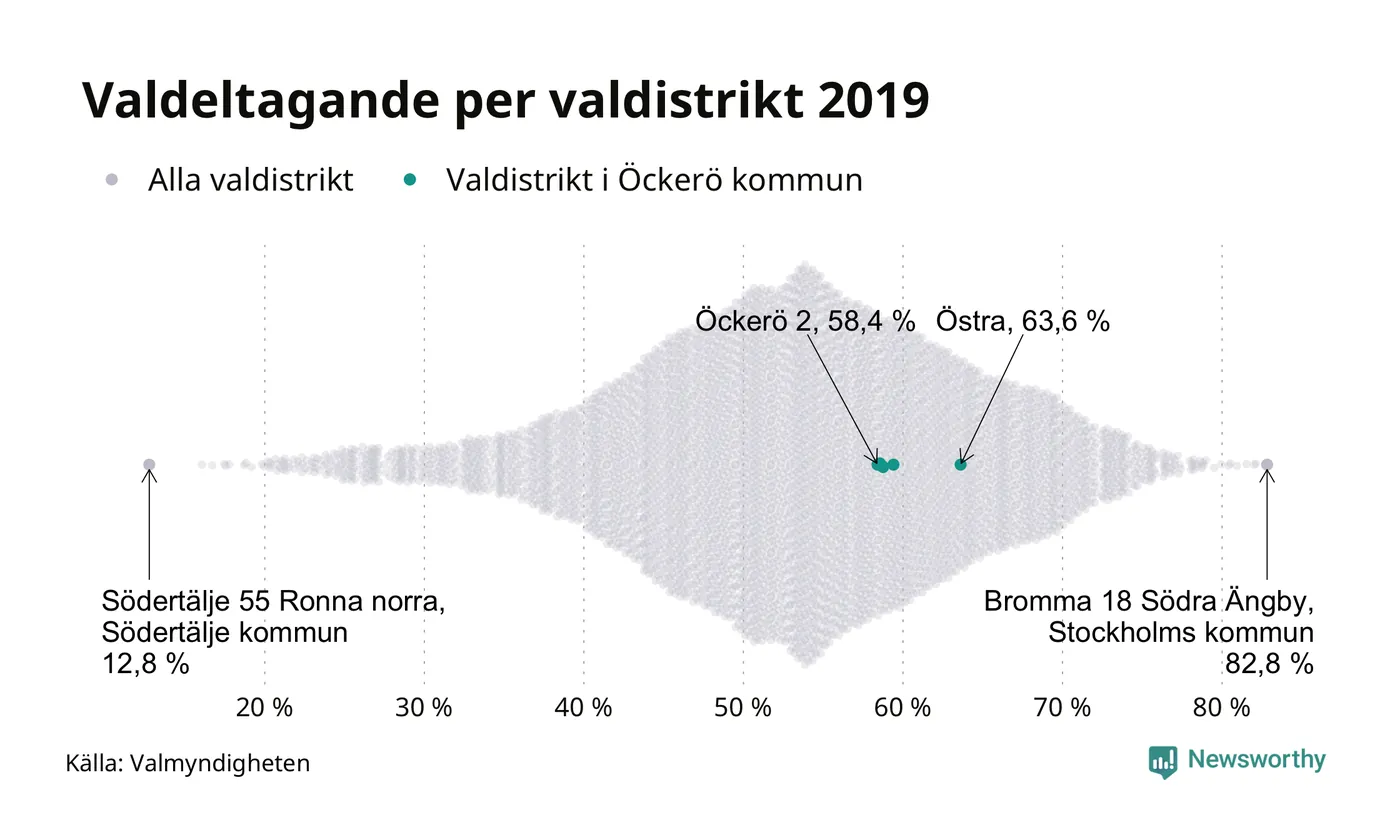 Valdeltagande per valdistrikt 2019

Alla valdistrikt   Valdistrikt i Öckerö kommun

Öckerö 2, 58,4 %   Östra, 63,6 %

Södertälje 55 Ronna norra, Södertälje kommun 12,8 %

Bromma 18 Södra Ängby, Stockholms kommun 82,8 %

20 %   30 %   40 %   50 %   60 %   70 %   80 %

Källa: Valmyndigheten

Newsworthy